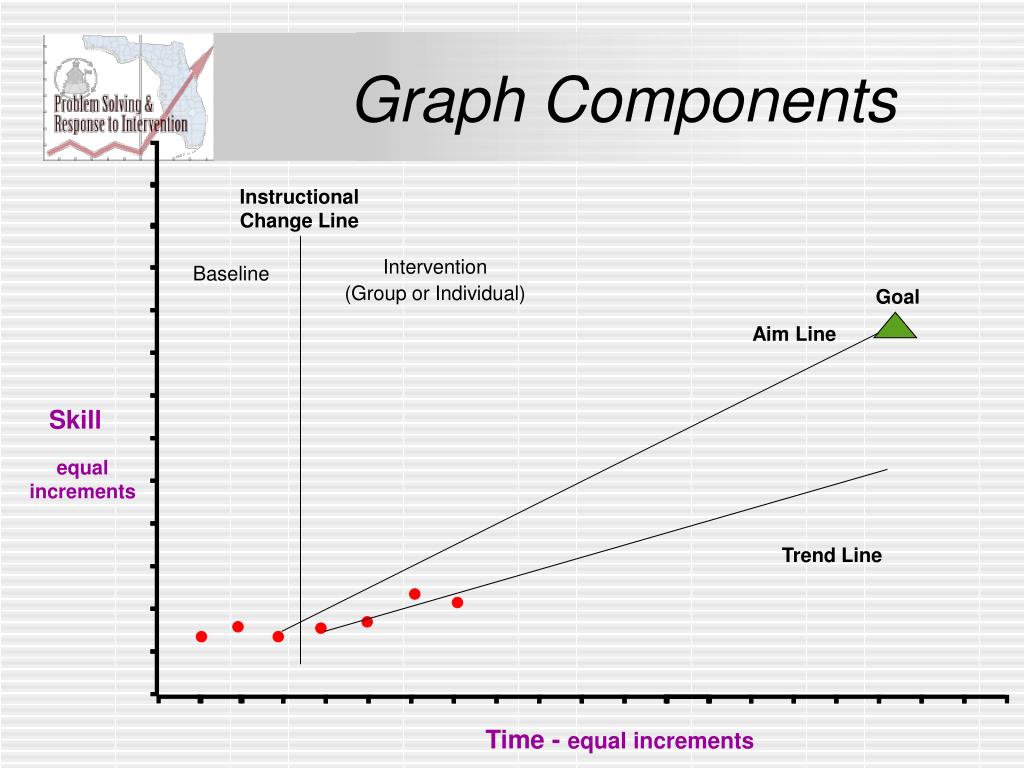 Problem Solving &
Response to Intervention

Graph Components

Instructional Change Line

Baseline

Intervention
(Group or Individual)

Goal

Aim Line

Skill

equal increments

Trend Line

Time - equal increments